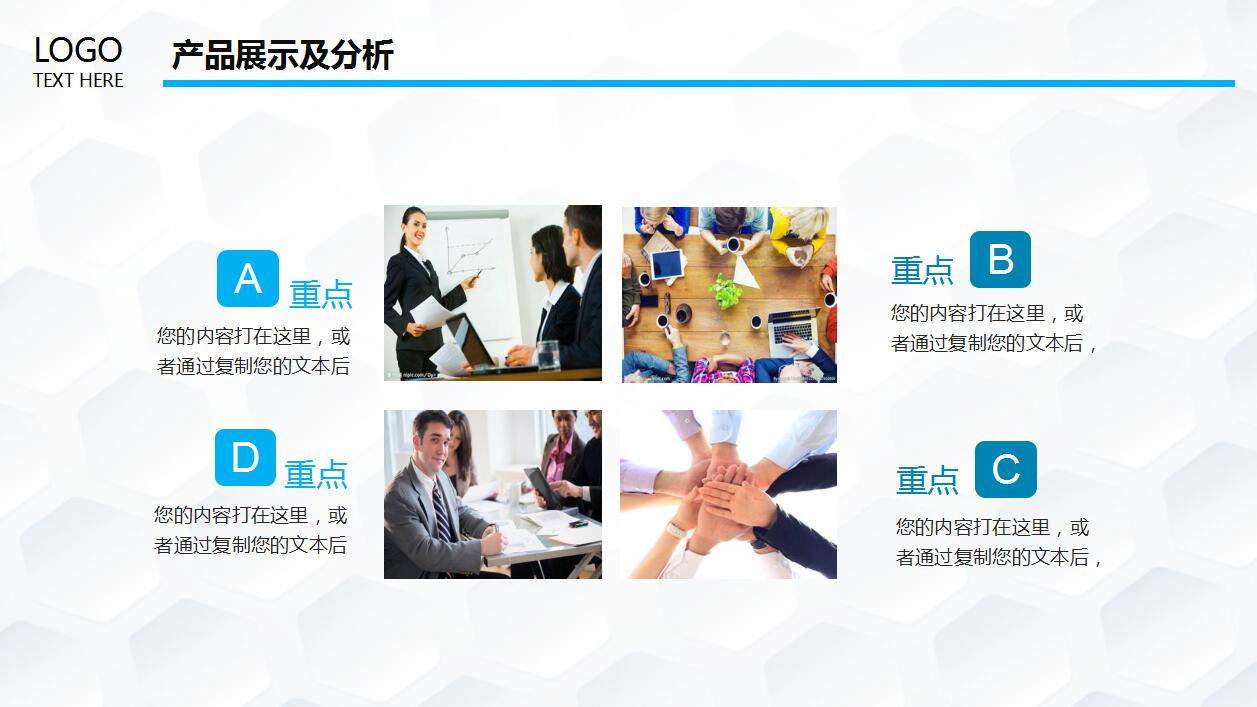 LOGO
TEXT HERE

产品展示及分析

A 重点
您的内容打在这里，或者通过复制您的文本后

重点 B
您的内容打在这里，或者通过复制您的文本后，

D 重点
您的内容打在这里，或者通过复制您的文本后

重点 C
您的内容打在这里，或者通过复制您的文本后，